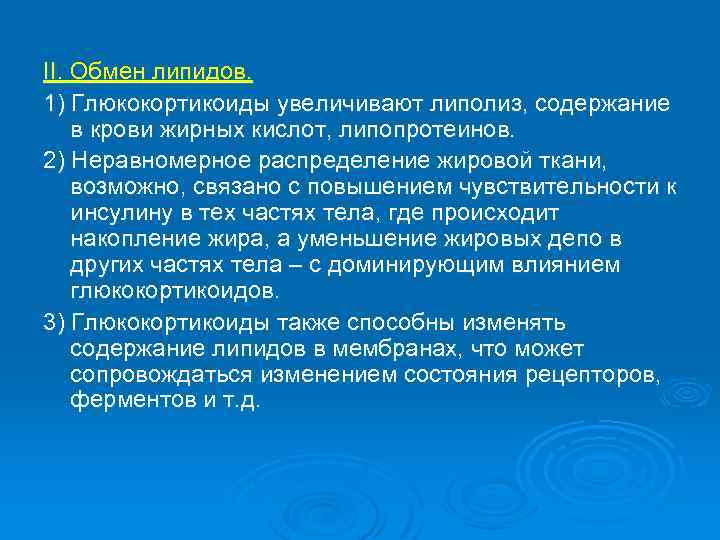 II. Обмен липидов.

1) Глюкокортикоиды увеличивают липолиз, содержание в крови жирных кислот, липопротеинов.

2) Неравномерное распределение жировой ткани, возможно, связано с повышением чувствительности к инсулину в тех частях тела, где происходит накопление жира, а уменьшение жировых депо в других частях тела – с доминирующим влиянием глюкокортикоидов.

3) Глюкокортикоиды также способны изменять содержание липидов в мембранах, что может сопровождаться изменением состояния рецепторов, ферментов и т.д.